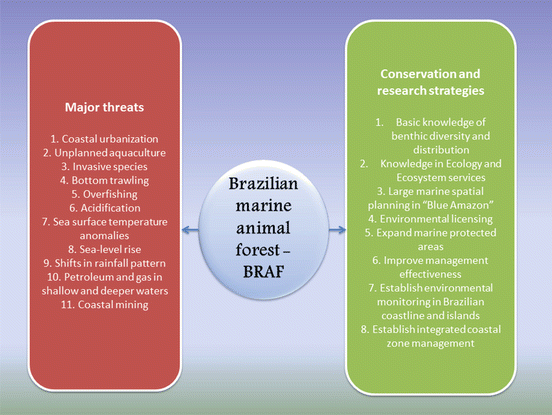 Major threats

1. Coastal urbanization
2. Unplanned aquaculture
3. Invasive species
4. Bottom trawling
5. Overfishing
6. Acidification
7. Sea surface temperature anomalies
8. Sea-level rise
9. Shifts in rainfall pattern
10. Petroleum and gas in shallow and deeper waters
11. Coastal mining

Brazilian marine animal forest – BRAF

Conservation and research strategies

1. Basic knowledge of benthic diversity and distribution
2. Knowledge in Ecology and Ecosystem services
3. Large marine spatial planning in "Blue Amazon"
4. Environmental licensing
5. Expand marine protected areas
6. Improve management effectiveness
7. Establish environmental monitoring in Brazilian coastline and islands
8. Establish integrated coastal zone management